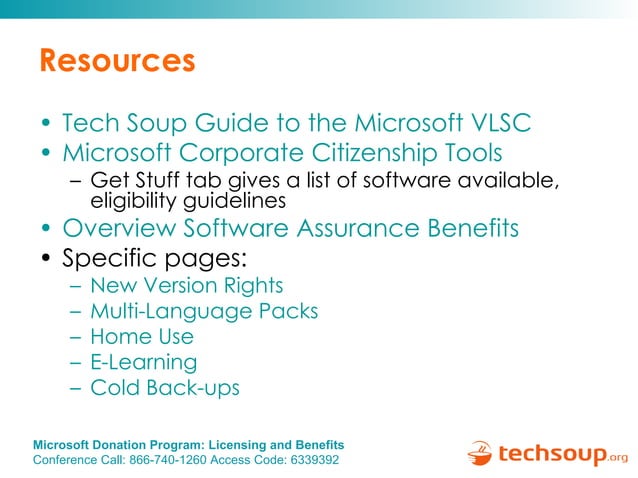 Resources

• Tech Soup Guide to the Microsoft VLSC
• Microsoft Corporate Citizenship Tools
– Get Stuff tab gives a list of software available, eligibility guidelines
• Overview Software Assurance Benefits
• Specific pages:
– New Version Rights
– Multi-Language Packs
– Home Use
– E-Learning
– Cold Back-ups

Microsoft Donation Program: Licensing and Benefits
Conference Call: 866-740-1260 Access Code: 6339392

techsoup.org